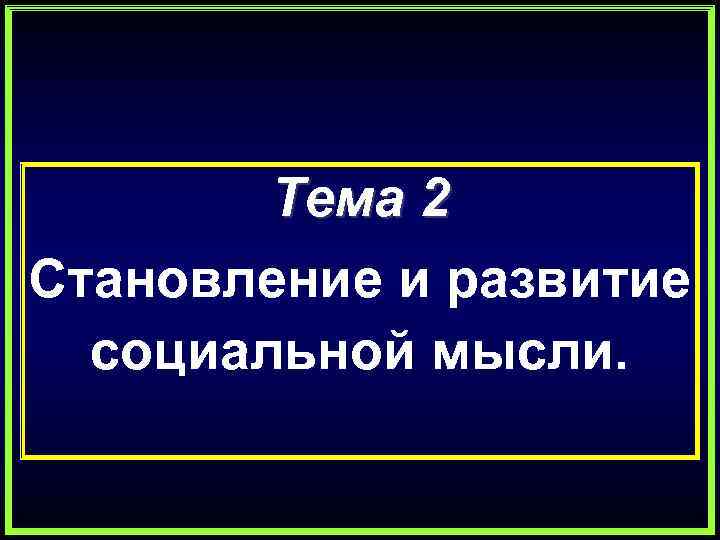 Тема 2

Становление и развитие социальной мысли.